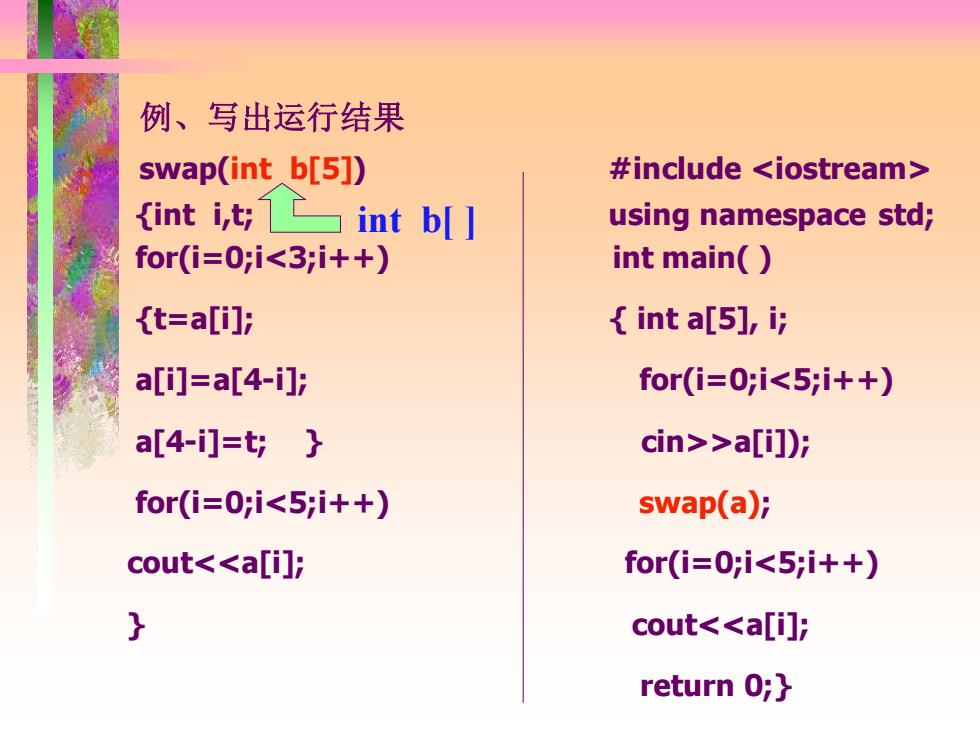 例、写出运行结果

swap(int b[5])
{int i,t; int b[ ]
for(i=0;i<3;i++)
{t=a[i];
a[i]=a[4-i];
a[4-i]=t; }
for(i=0;i<5;i++)
cout<<a[i];
}

#include <iostream>
using namespace std;
int main( )
{ int a[5], i;
for(i=0;i<5;i++)
cin>>a[i]);
swap(a);
for(i=0;i<5;i++)
cout<<a[i];
return 0;}